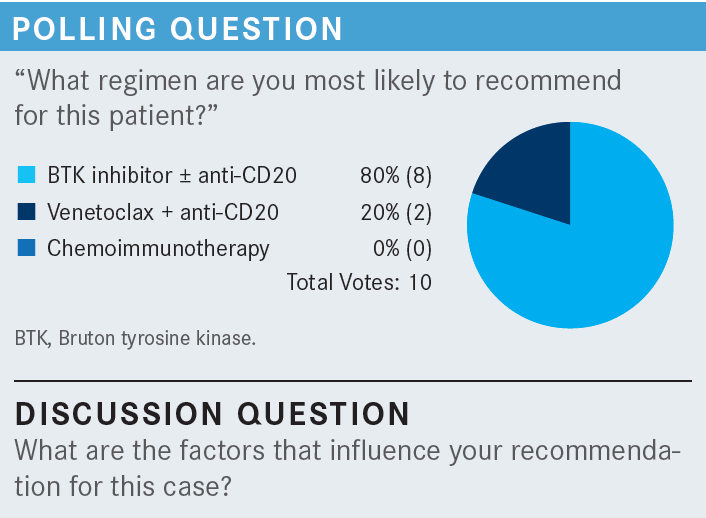 POLLING QUESTION

“What regimen are you most likely to recommend for this patient?”

BTK inhibitor ± anti-CD20 80% (8)
Venetoclax + anti-CD20 20% (2)
Chemoimmunotherapy 0% (0)
Total Votes: 10

BTK, Bruton tyrosine kinase.

DISCUSSION QUESTION

What are the factors that influence your recommendation for this case?